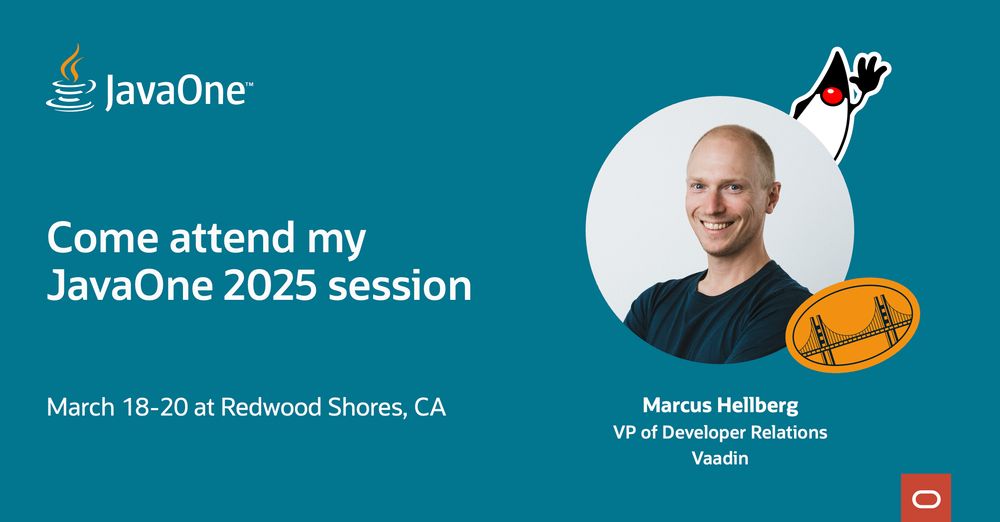 JavaOne™

Come attend my JavaOne 2025 session

March 18-20 at Redwood Shores, CA

Marcus Hellberg
VP of Developer Relations
Vaadin